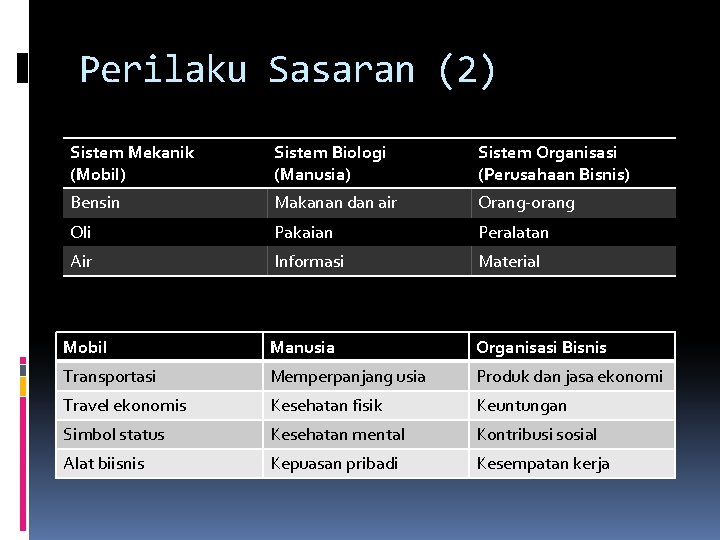 Perilaku Sasaran (2)

| Sistem Mekanik (Mobil) | Sistem Biologi (Manusia) | Sistem Organisasi (Perusahaan Bisnis) |
|---|---|---|
| Bensin | Makanan dan air | Orang-orang |
| Oli | Pakaian | Peralatan |
| Air | Informasi | Material |

| Mobil | Manusia | Organisasi Bisnis |
|---|---|---|
| Transportasi | Memperpanjang usia | Produk dan jasa ekonomi |
| Travel ekonomis | Kesehatan fisik | Keuntungan |
| Simbol status | Kesehatan mental | Kontribusi sosial |
| Alat biisnis | Kepuasan pribadi | Kesempatan kerja |